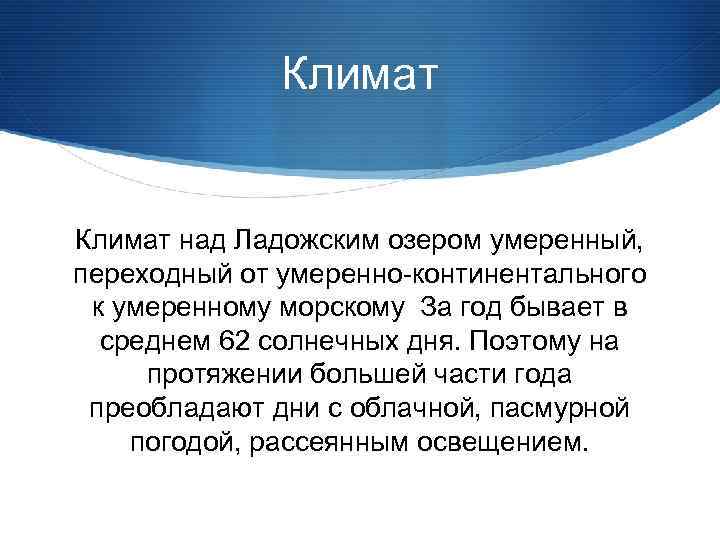 Климат

Климат над Ладожским озером умеренный, переходный от умеренно-континентального к умеренному морскому  За год бывает в среднем 62 солнечных дня. Поэтому на протяжении большей части года преобладают дни с облачной, пасмурной погодой, рассеянным освещением.